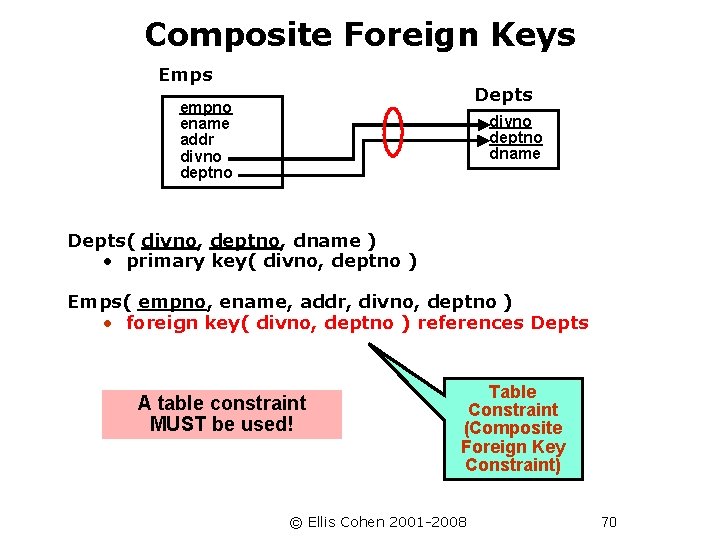 Composite Foreign Keys

Emps

empno
ename
addr
divno
deptno

Depts

divno
deptno
dname

Depts( divno, deptno, dname )
• primary key( divno, deptno )

Emps( empno, ename, addr, divno, deptno )
• foreign key( divno, deptno ) references Depts

A table constraint MUST be used!

Table Constraint (Composite Foreign Key Constraint)

© Ellis Cohen 2001-2008

70